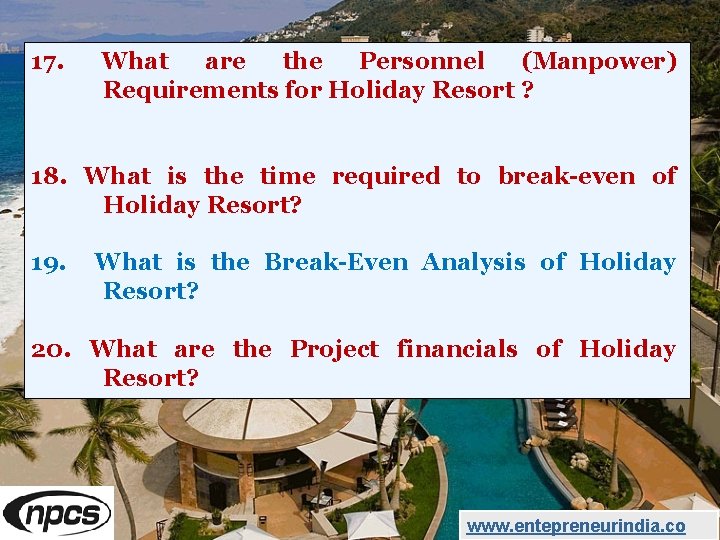 17. What are the Personnel (Manpower) Requirements for Holiday Resort ?

18. What is the time required to break-even of Holiday Resort?

19. What is the Break-Even Analysis of Holiday Resort?

20. What are the Project financials of Holiday Resort?

npcs

www.entepreneurindia.co